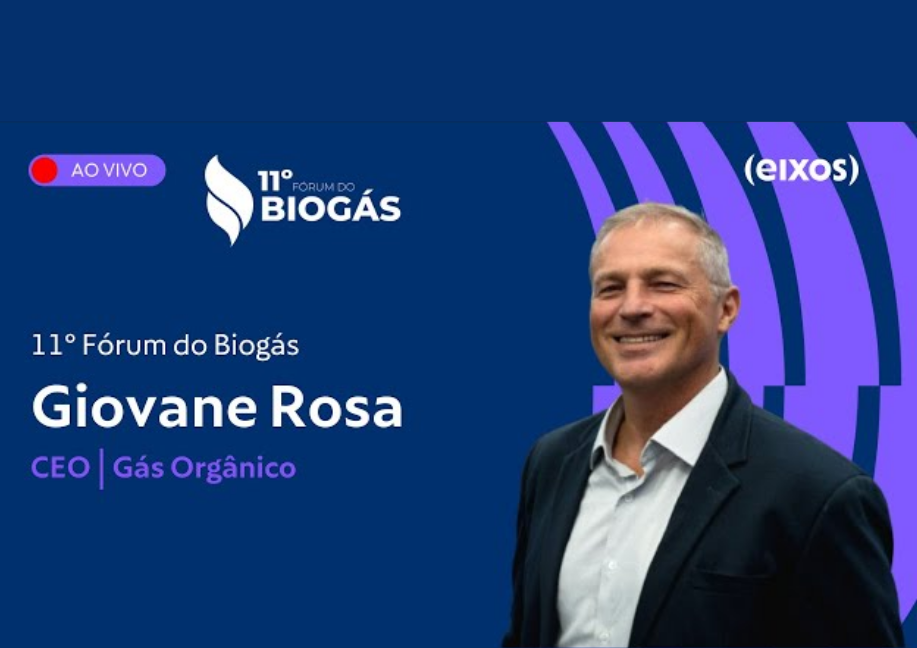 AO VIVO

11° FÓRUM DO BIOGÁS

(eixos)

11° Fórum do Biogás

Giovane Rosa

CEO | Gás Orgânico